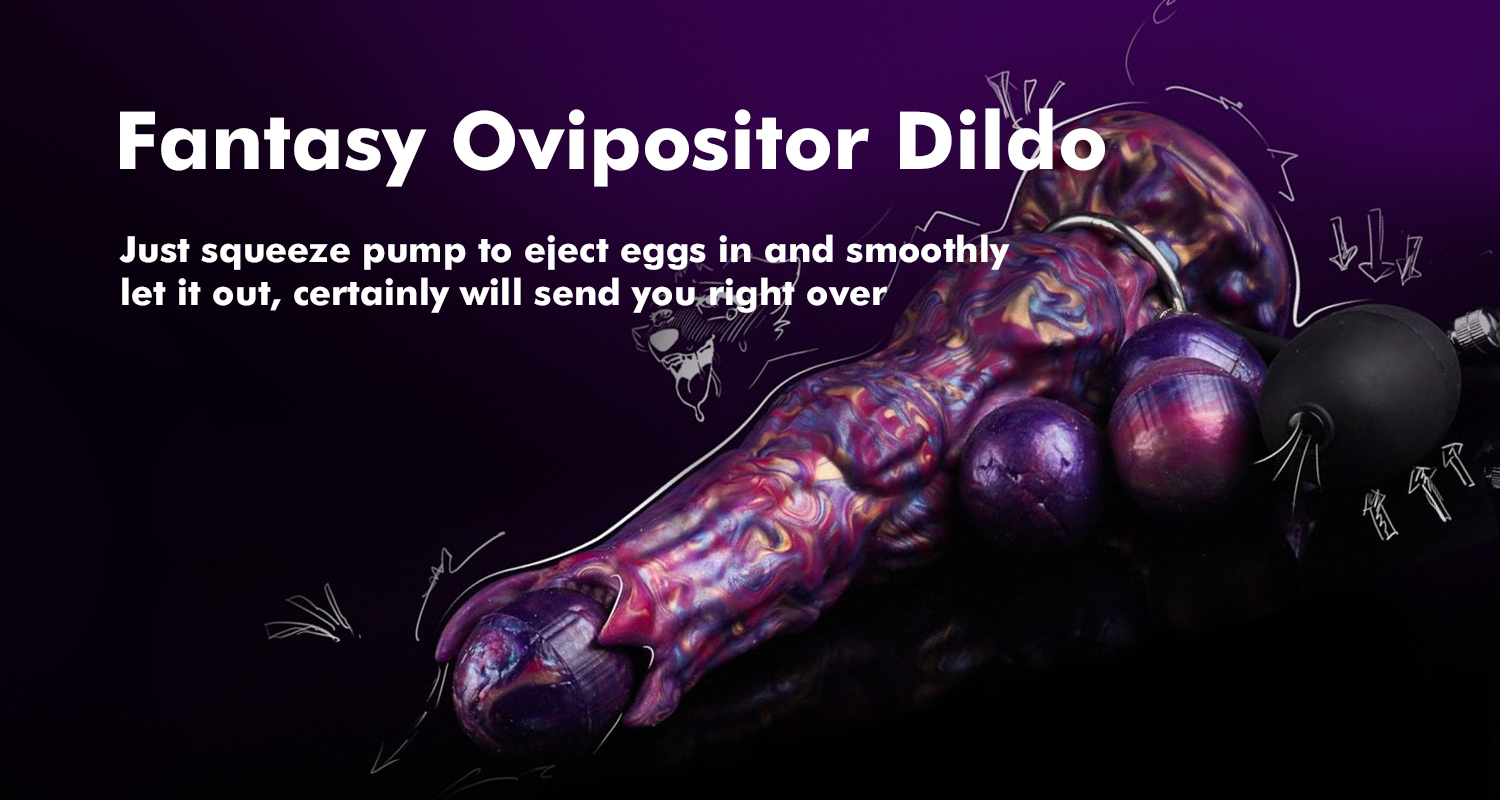 Fantasy Ovipositor Dildo

Just squeeze pump to eject eggs in and smoothly let it out, certainly will send you right over